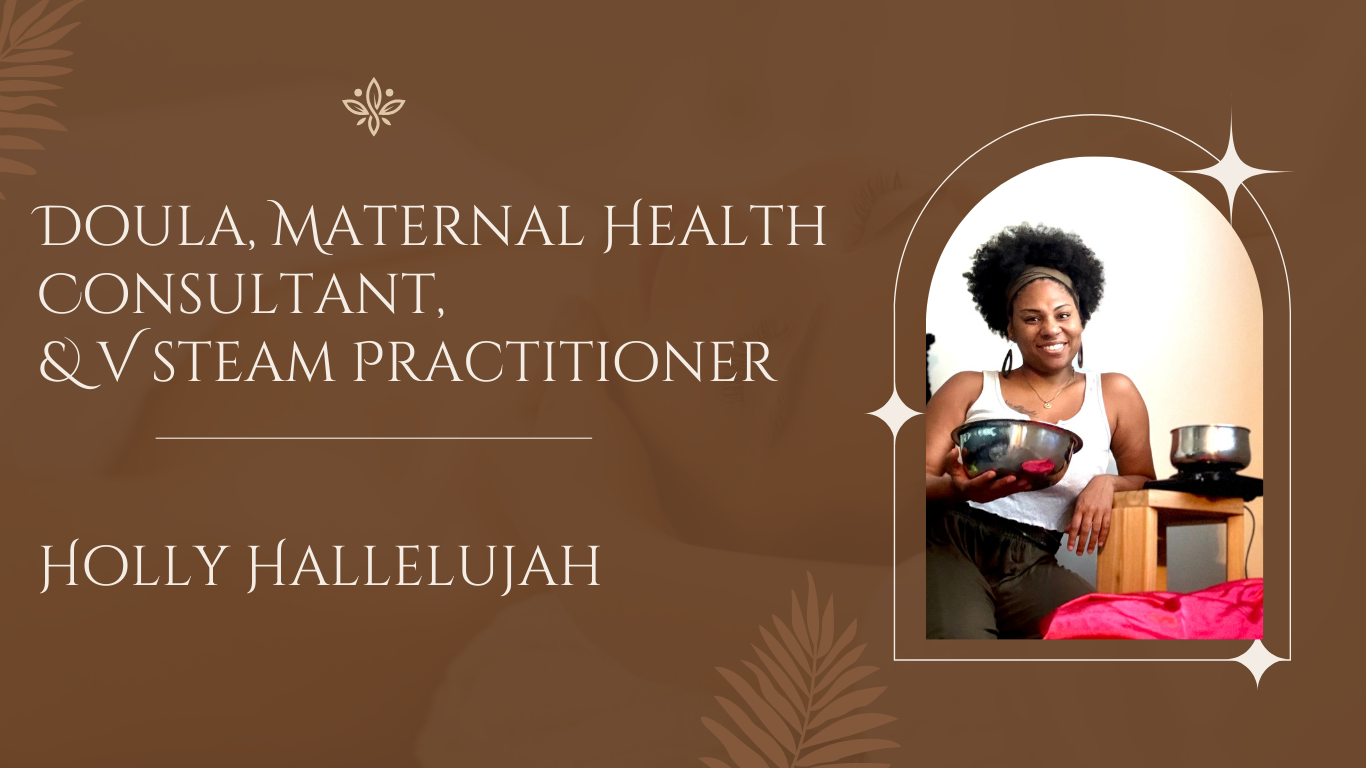 Doula, Maternal Health Consultant, & V Steam Practitioner

Holly Hallelujah